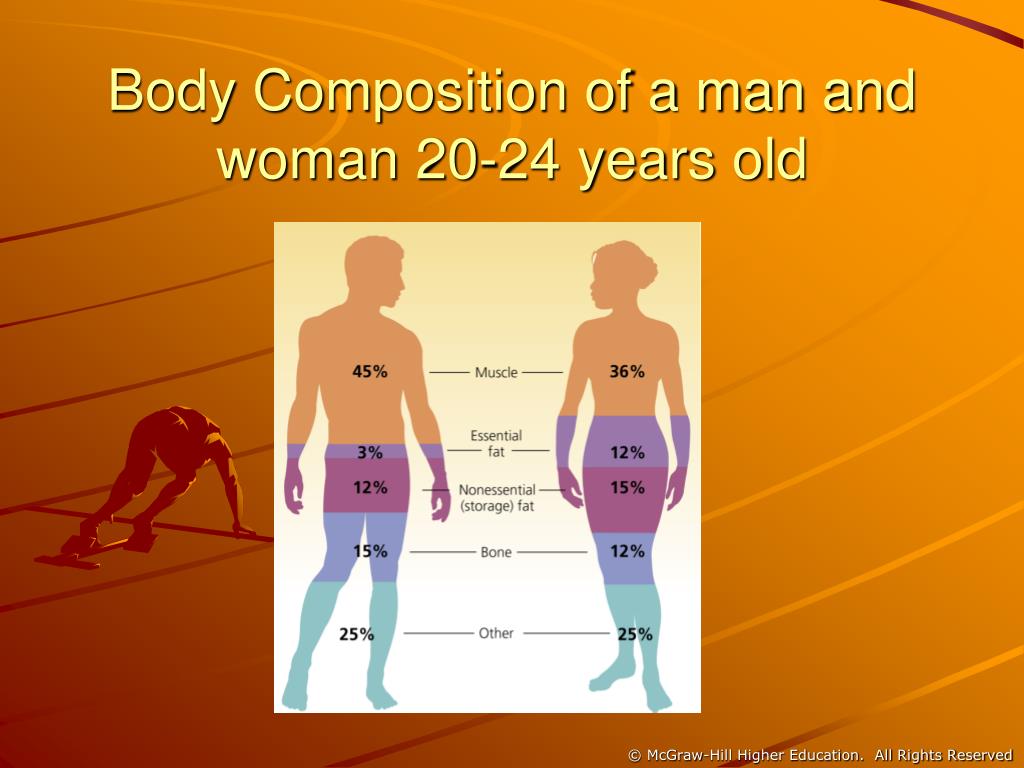 Body Composition of a man and woman 20-24 years old

45% Muscle 36%

3% Essential fat 12%

12% Nonessential (storage) fat 15%

15% Bone 12%

25% Other 25%

© McGraw-Hill Higher Education. All Rights Reserved